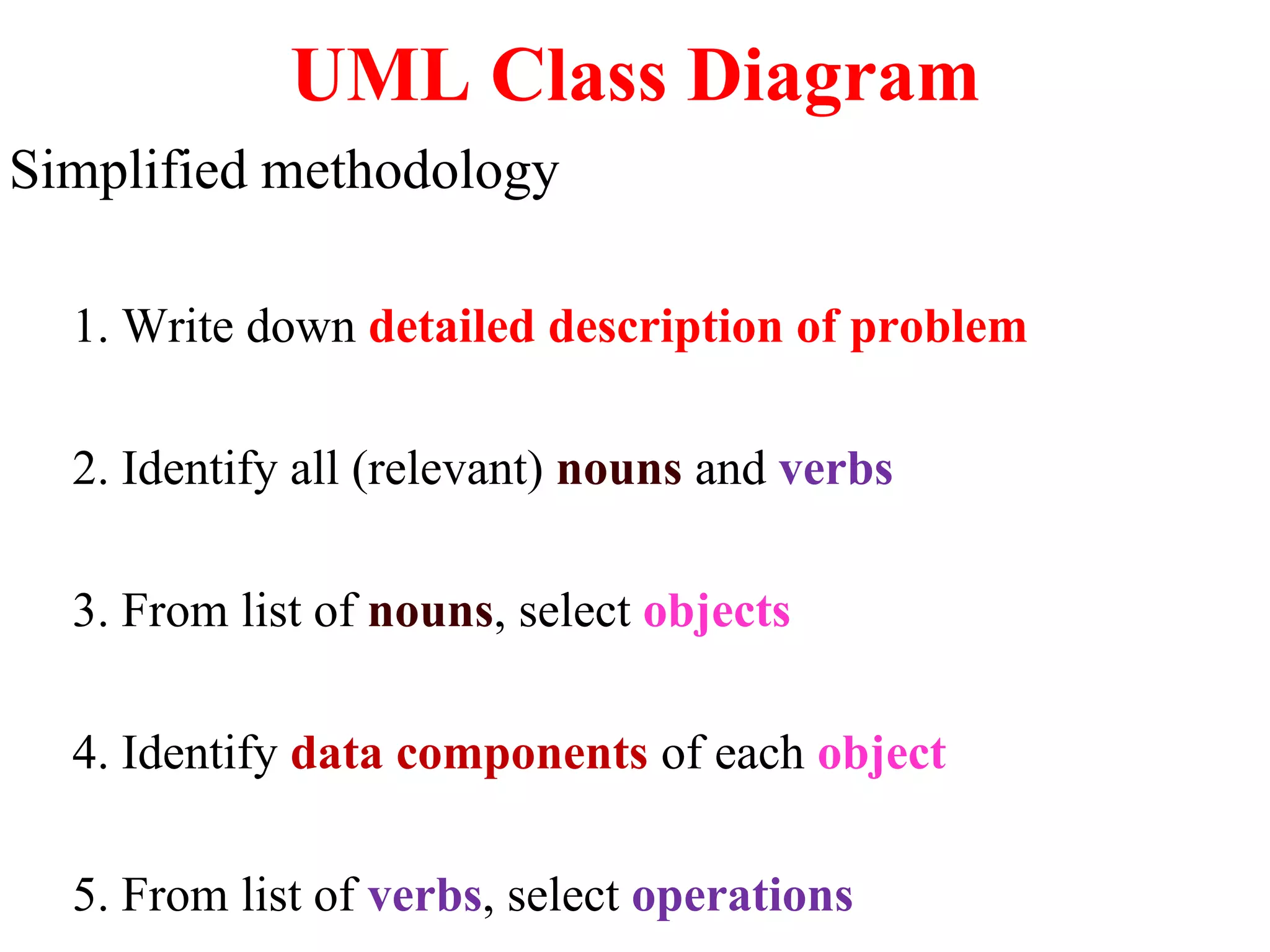 UML Class Diagram

Simplified methodology

1. Write down detailed description of problem

2. Identify all (relevant) nouns and verbs

3. From list of nouns, select objects

4. Identify data components of each object

5. From list of verbs, select operations